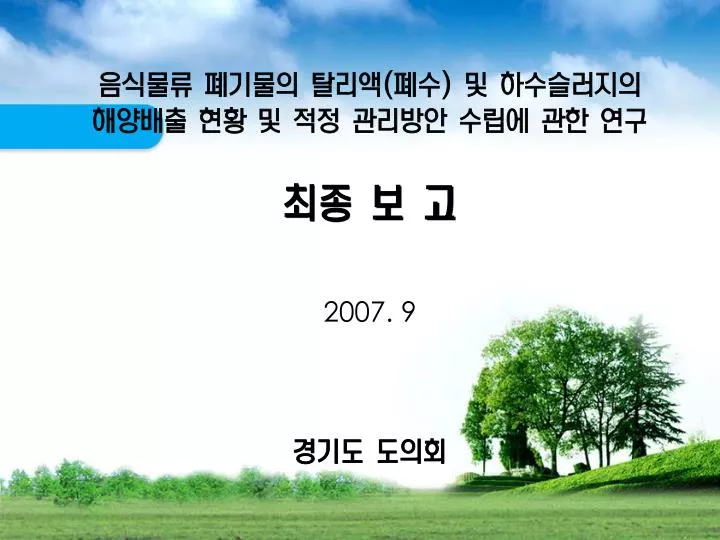 음식물류 폐기물의 탈리액(폐수) 및 하수슬러지의 해양배출 현황 및 적정 관리방안 수립에 관한 연구

최종 보 고

2007. 9

경기도 도의회